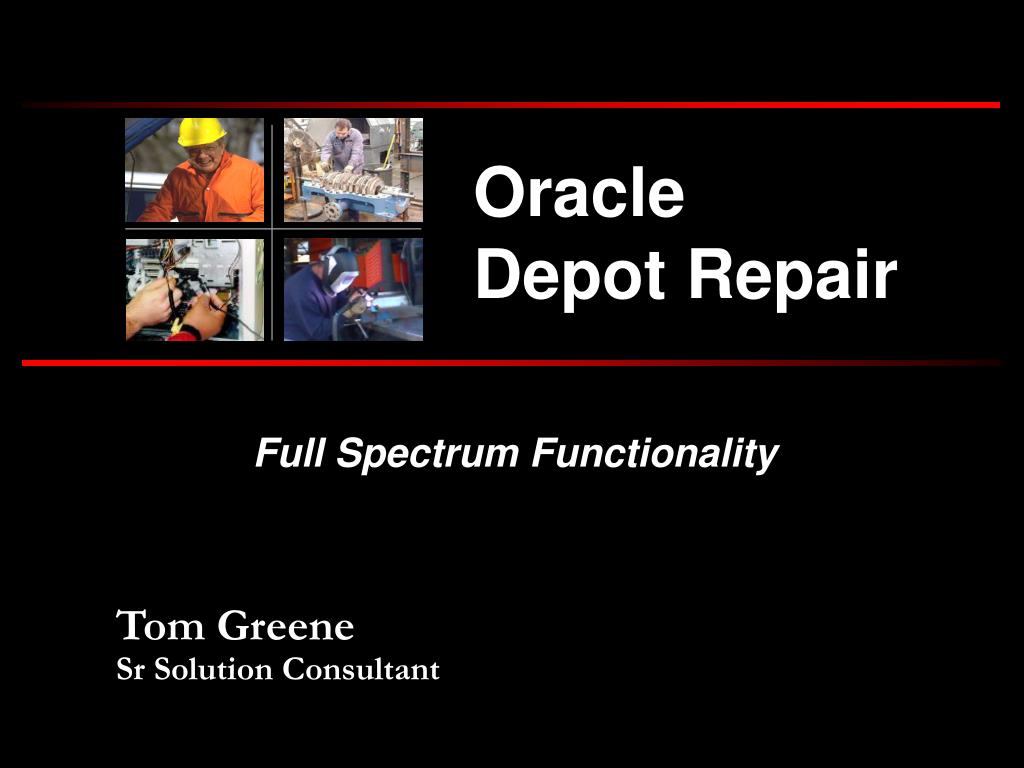 Oracle
Depot Repair

Full Spectrum Functionality

Tom Greene
Sr Solution Consultant